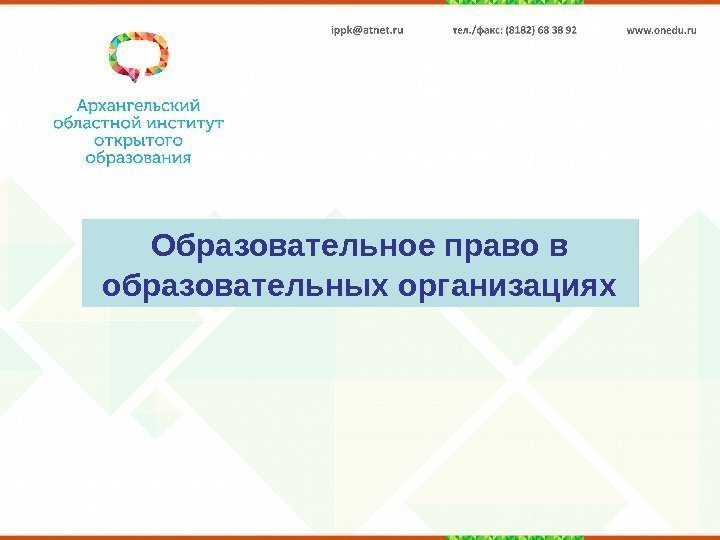 ippk@atnet.ru тел./факс: (8182) 68 38 92 www.onedu.ru

Архангельский областной институт открытого образования

Образовательное право в образовательных организациях